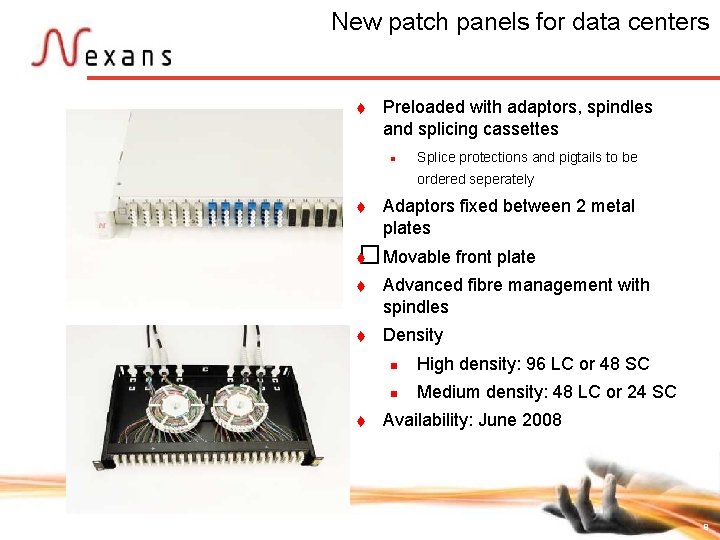 New patch panels for data centers

Nexans

Preloaded with adaptors, spindles and splicing cassettes

Splice protections and pigtails to be ordered seperately

Adaptors fixed between 2 metal plates

Movable front plate

Advanced fibre management with spindles

Density

High density: 96 LC or 48 SC

Medium density: 48 LC or 24 SC

Availability: June 2008

8